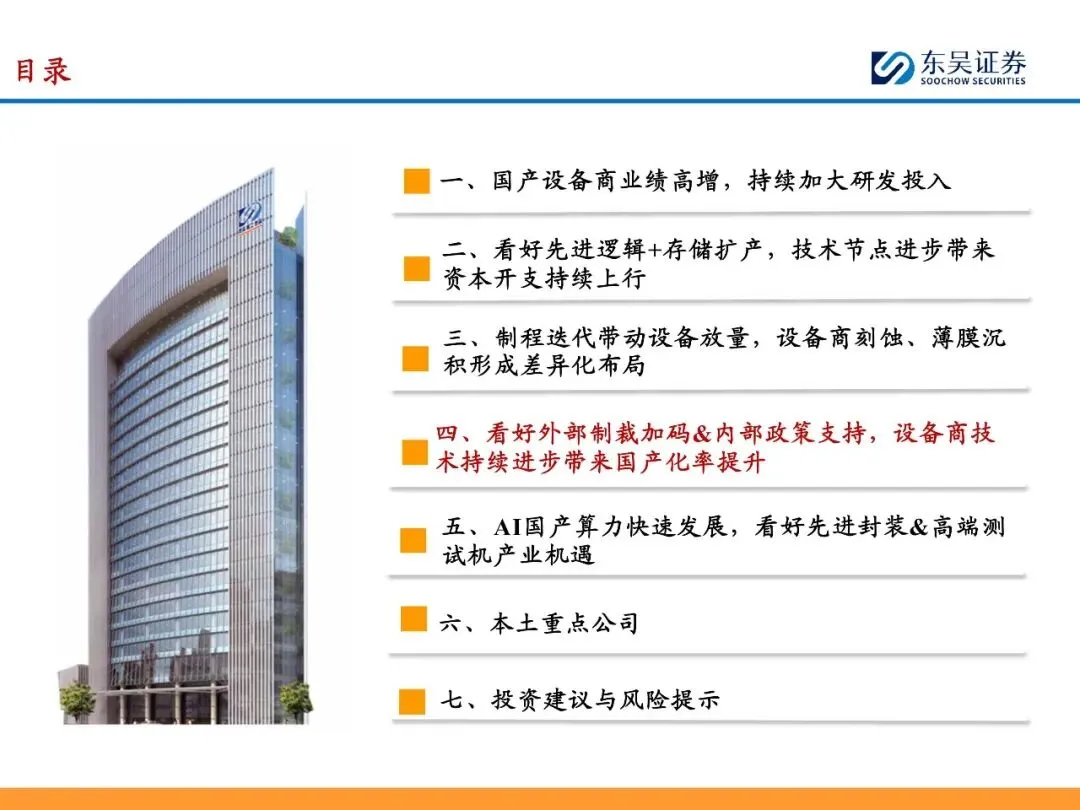 目录

东吴证券
SOOCHOW SECURITIES

一、国产设备商业绩高增，持续加大研发投入

二、看好先进逻辑+存储扩产，技术节点进步带来资本开支持续上行

三、制程迭代带动设备放量，设备商刻蚀、薄膜沉积形成差异化布局

四、看好外部制裁加码&内部政策支持，设备商技术持续进步带来国产化率提升

五、AI国产算力快速发展，看好先进封装&高端测试机产业机遇

六、本土重点公司

七、投资建议与风险提示